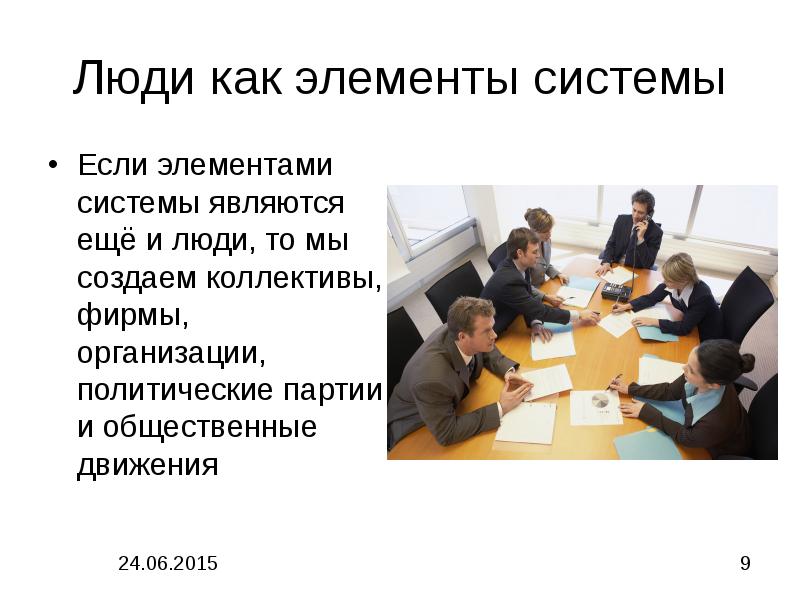 Люди как элементы системы

• Если элементами системы являются ещё и люди, то мы создаем коллективы, фирмы, организации, политические партии и общественные движения

24.06.2015

9